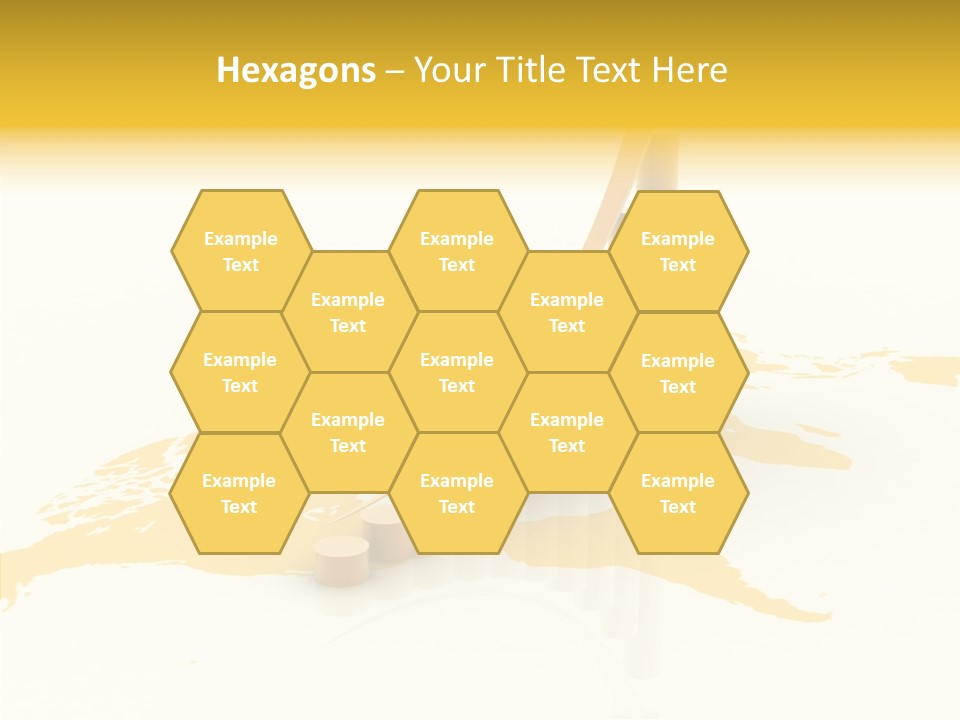 Hexagons – Your Title Text Here

Example Text

Example Text

Example Text

Example Text

Example Text

Example Text

Example Text

Example Text

Example Text

Example Text

Example Text

Example Text

Example Text